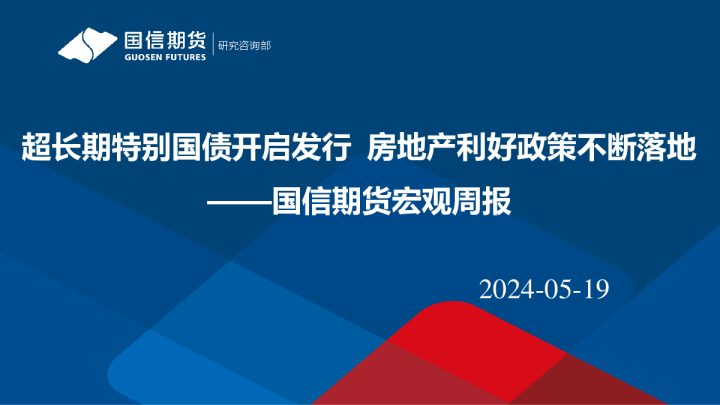 国信期货
GUOSEN FUTURES
研究咨询部

超长期特别国债开启发行 房地产利好政策不断落地
——国信期货宏观周报

2024-05-19